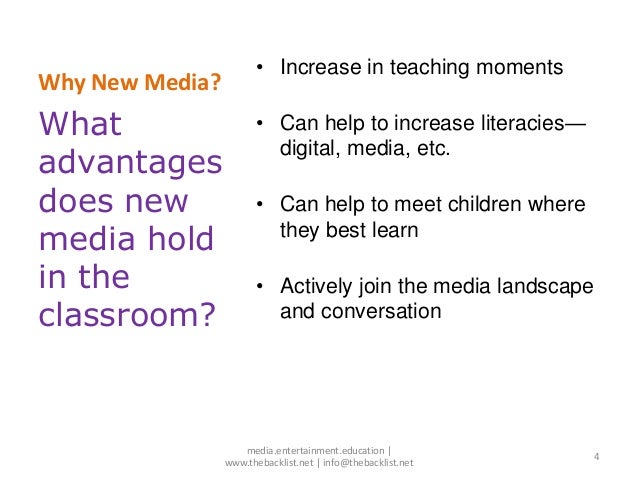 Why New Media?

What advantages does new media hold in the classroom?

• Increase in teaching moments

• Can help to increase literacies—digital, media, etc.

• Can help to meet children where they best learn

• Actively join the media landscape and conversation

media.entertainment.education | www.thebacklist.net | info@thebacklist.net

4